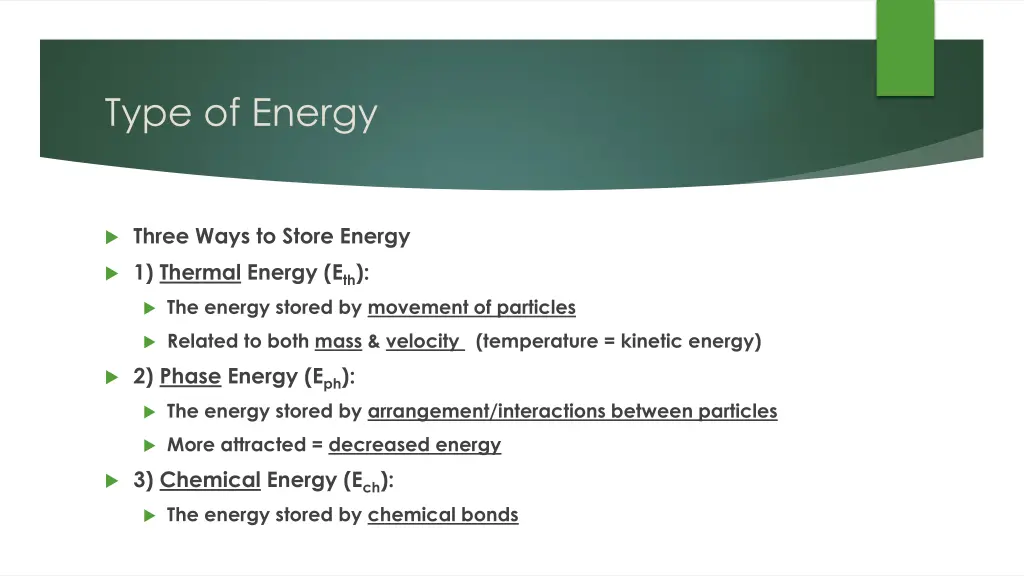 Type of Energy

Three Ways to Store Energy

1) Thermal Energy ($E_{th}$):

The energy stored by movement of particles

Related to both mass & velocity (temperature = kinetic energy)

2) Phase Energy ($E_{ph}$):

The energy stored by arrangement/interactions between particles

More attracted = decreased energy

3) Chemical Energy ($E_{ch}$):

The energy stored by chemical bonds